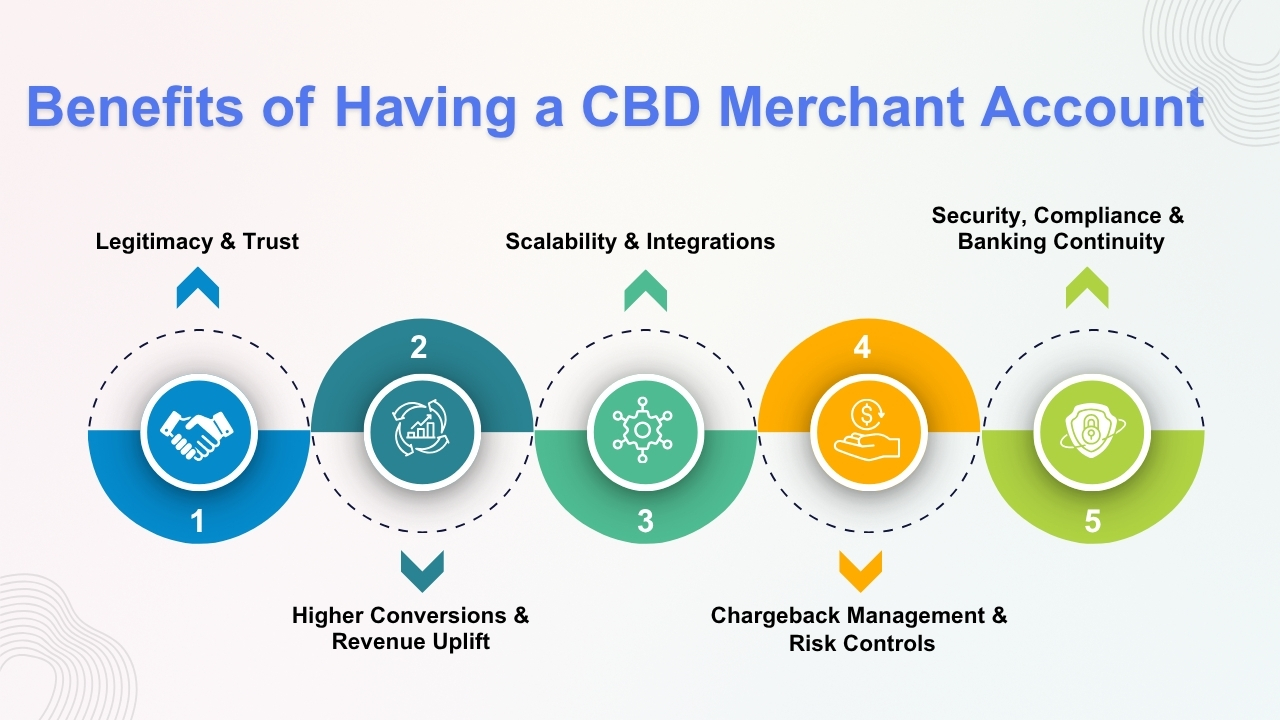 Benefits of Having a CBD Merchant Account

Legitimacy & Trust

1

2

Higher Conversions & Revenue Uplift

Scalability & Integrations

3

4

Chargeback Management & Risk Controls

Security, Compliance & Banking Continuity

5